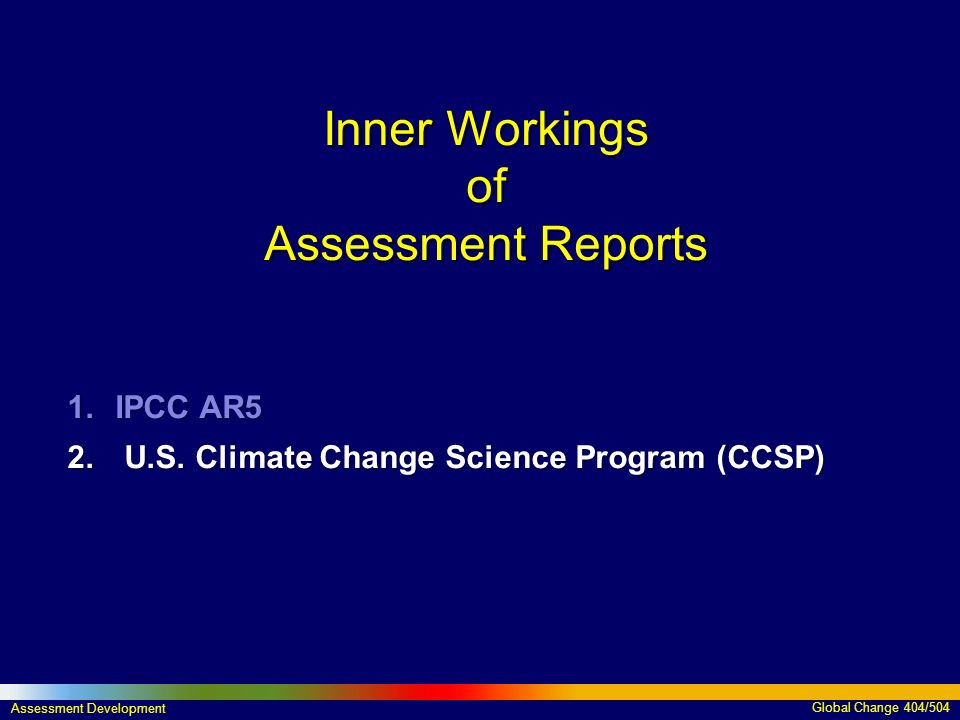 Inner Workings
of
Assessment Reports

1. IPCC AR5
2. U.S. Climate Change Science Program (CCSP)

Assessment Development

Global Change 404/504